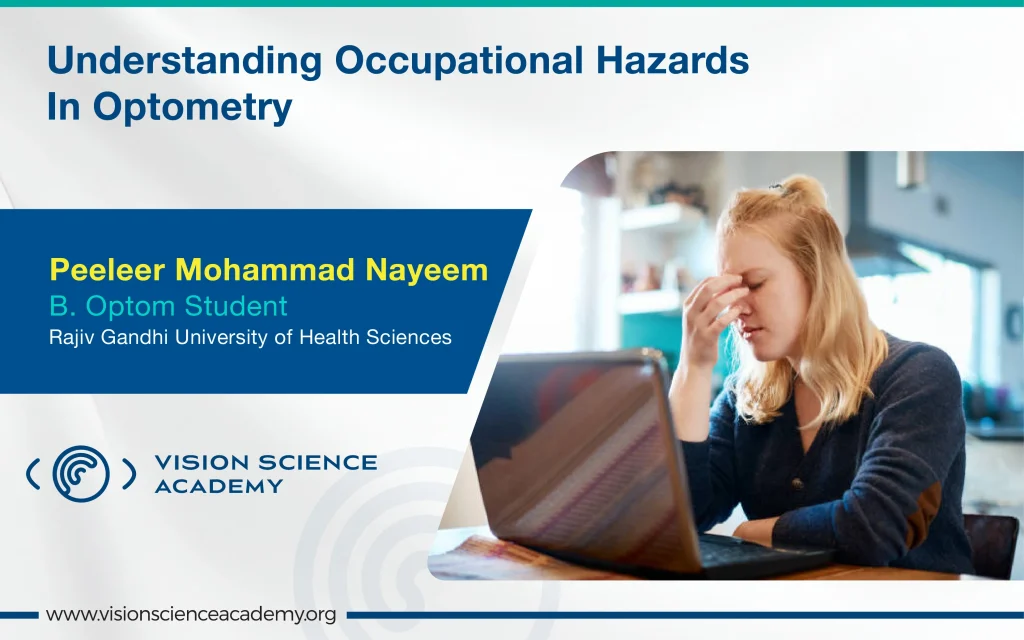 Understanding Occupational Hazards In Optometry

Peeleer Mohammad Nayeem
B. Optom Student
Rajiv Gandhi University of Health Sciences

VISION SCIENCE ACADEMY

www.visionscienceacademy.org